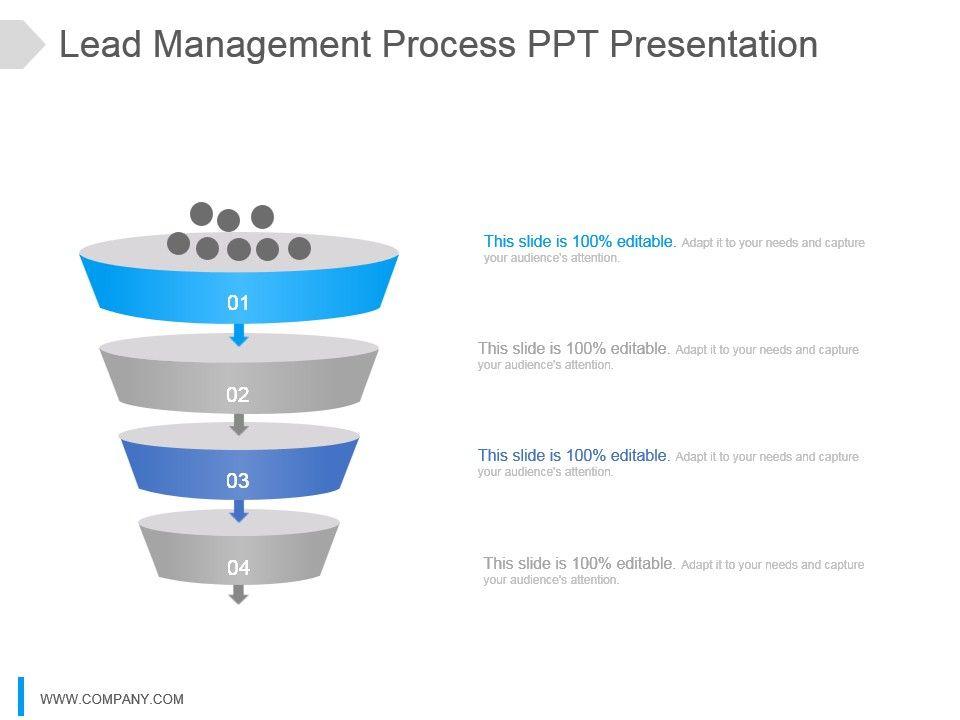 Lead Management Process PPT Presentation

01

02

03

04

This slide is 100% editable. Adapt it to your needs and capture your audience's attention.

This slide is 100% editable. Adapt it to your needs and capture your audience's attention.

This slide is 100% editable. Adapt it to your needs and capture your audience's attention.

This slide is 100% editable. Adapt it to your needs and capture your audience's attention.

WWW.COMPANY.COM